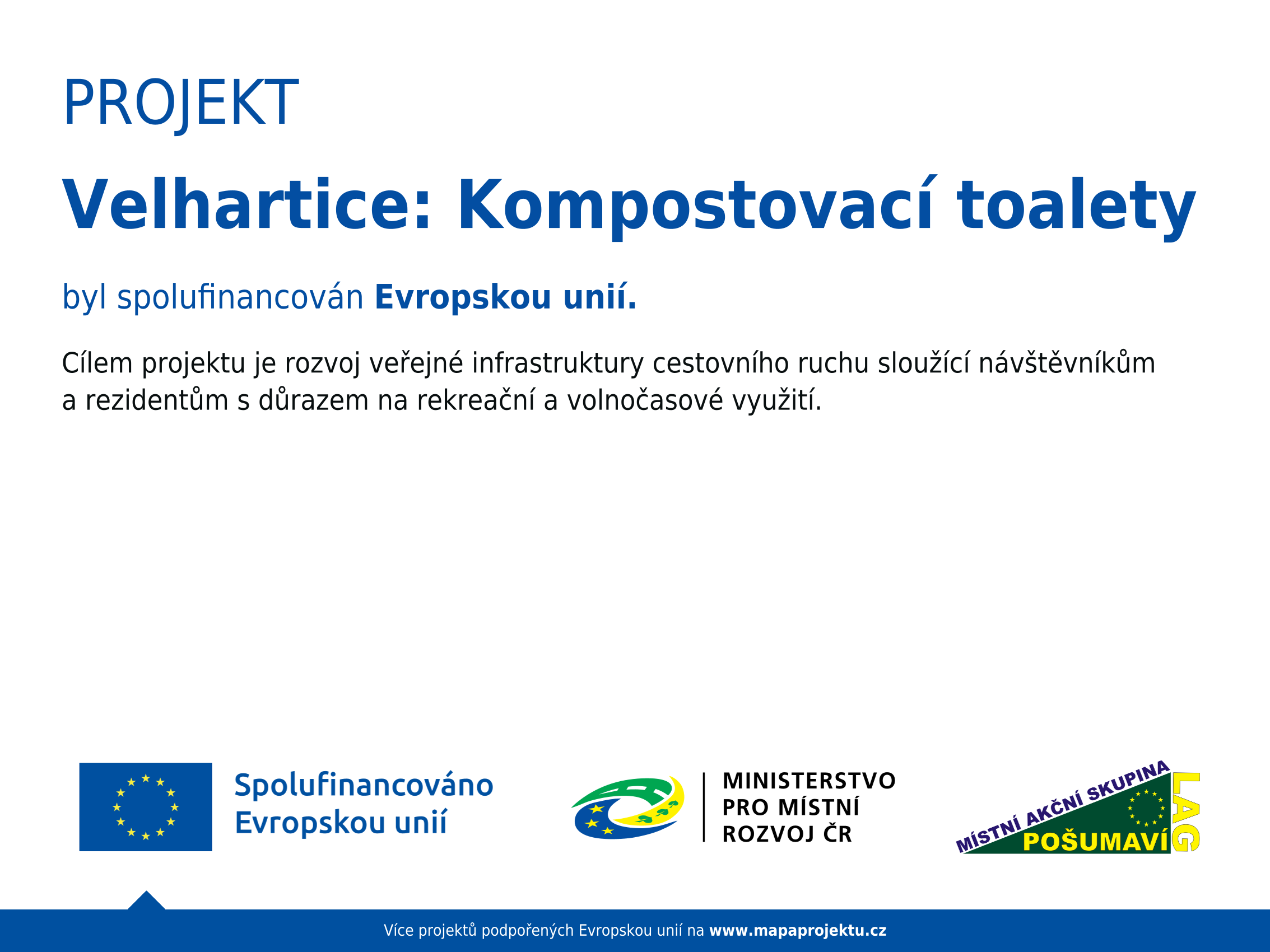 PROJEKT

Velhartice: Kompostovací toalety

byl spolufinancován Evropskou unií.

Cílem projektu je rozvoj veřejné infrastruktury cestovního ruchu sloužící návštěvníkům a rezidentům s důrazem na rekreační a volnočasové využití.

Spolufinancováno Evropskou unií

MINISTERSTVO PRO MÍSTNÍ ROZVOJ ČR

MÍSTNÍ AKČNÍ SKUPINA POŠUMAVÍ LAG

Více projektů podpořených Evropskou unií na www.mapaprojektu.cz